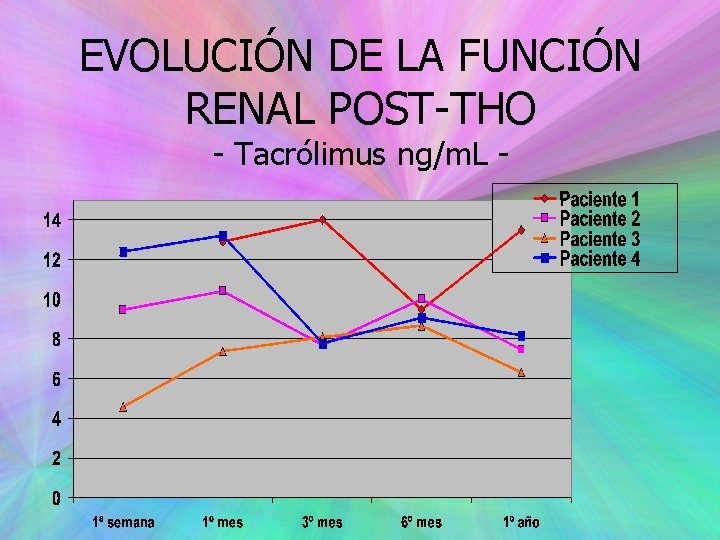 EVOLUCIÓN DE LA FUNCIÓN RENAL POST-THO
- Tacrólimus ng/mL -

Paciente 1
Paciente 2
Paciente 3
Paciente 4

14
12
10
8
6
4
2
0

1ª semana
1º mes
3º mes
6º mes
1º año